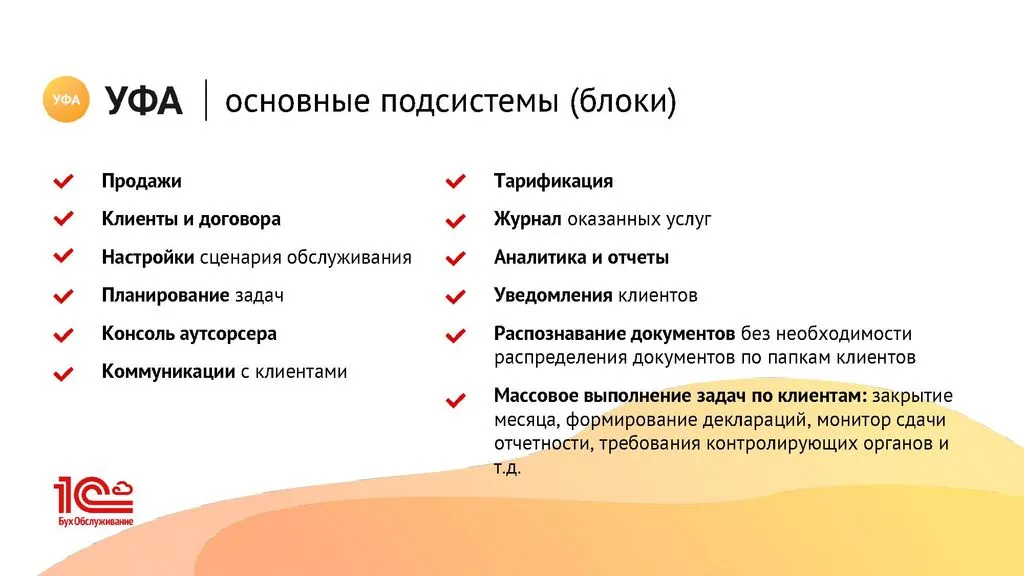 УФА

УФА | основные подсистемы (блоки)

Продажи

Клиенты и договора

Настройки сценария обслуживания

Планирование задач

Консоль аутсорсера

Коммуникации с клиентами

Тарификация

Журнал оказанных услуг

Аналитика и отчеты

Уведомления клиентов

Распознавание документов без необходимости распределения документов по папкам клиентов

Массовое выполнение задач по клиентам: закрытие месяца, формирование деклараций, монитор сдачи отчетности, требования контролирующих органов и т.д.

1С БухОбслуживание